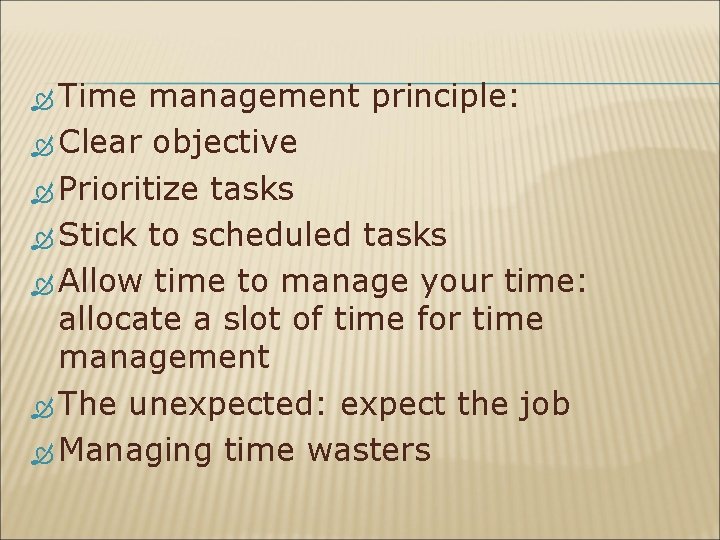 Time management principle:
Clear objective
Prioritize tasks
Stick to scheduled tasks
Allow time to manage your time: allocate a slot of time for time management
The unexpected: expect the job
Managing time wasters